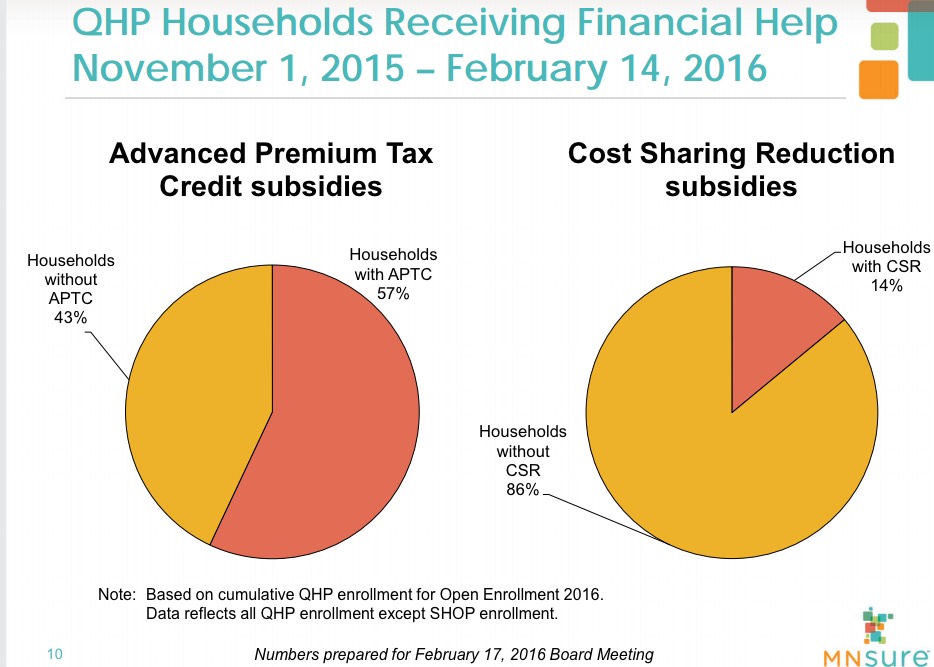 QHP Households Receiving Financial Help
November 1, 2015 – February 14, 2016

Advanced Premium Tax Credit subsidies

Households without APTC 43%

Households with APTC 57%

Cost Sharing Reduction subsidies

Households with CSR 14%

Households without CSR 86%

Note: Based on cumulative QHP enrollment for Open Enrollment 2016. Data reflects all QHP enrollment except SHOP enrollment.

10

Numbers prepared for February 17, 2016 Board Meeting

MNsure